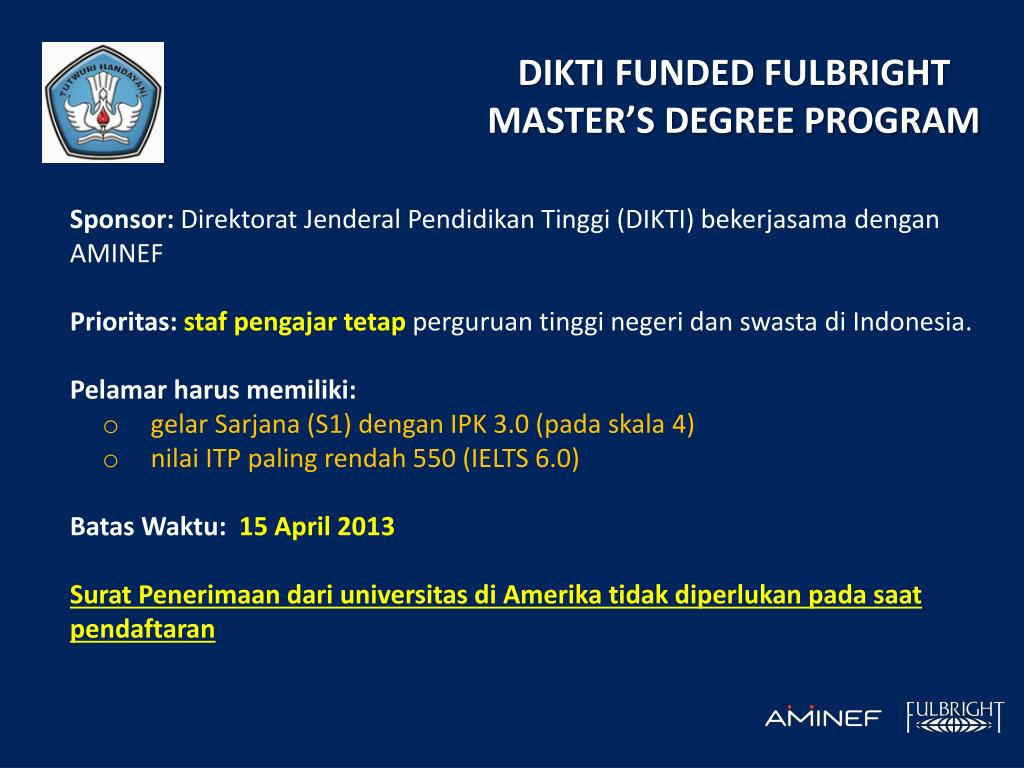 TUT WURI HANDAYANI

DIKTI FUNDED FULBRIGHT MASTER'S DEGREE PROGRAM

Sponsor: Direktorat Jenderal Pendidikan Tinggi (DIKTI) bekerjasama dengan AMINEF

Prioritas: staf pengajar tetap perguruan tinggi negeri dan swasta di Indonesia.

Pelamar harus memiliki:
o gelar Sarjana (S1) dengan IPK 3.0 (pada skala 4)
o nilai ITP paling rendah 550 (IELTS 6.0)

Batas Waktu: 15 April 2013

Surat Penerimaan dari universitas di Amerika tidak diperlukan pada saat pendaftaran

AMINEF FULBRIGHT